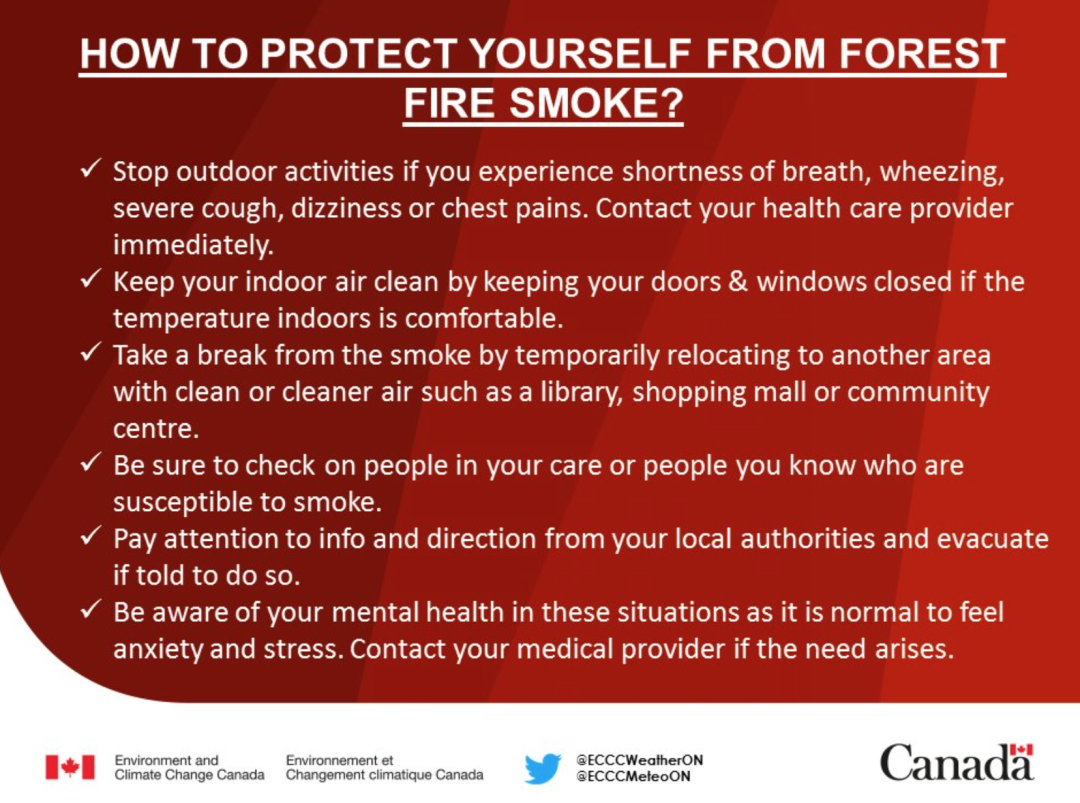 HOW TO PROTECT YOURSELF FROM FOREST FIRE SMOKE?

✓ Stop outdoor activities if you experience shortness of breath, wheezing, severe cough, dizziness or chest pains. Contact your health care provider immediately.
✓ Keep your indoor air clean by keeping your doors & windows closed if the temperature indoors is comfortable.
✓ Take a break from the smoke by temporarily relocating to another area with clean or cleaner air such as a library, shopping mall or community centre.
✓ Be sure to check on people in your care or people you know who are susceptible to smoke.
✓ Pay attention to info and direction from your local authorities and evacuate if told to do so.
✓ Be aware of your mental health in these situations as it is normal to feel anxiety and stress. Contact your medical provider if the need arises.

Environment and Climate Change Canada
Environnement et Changement climatique Canada

@ECCCWeatherON
@ECCCMeteoON

Canada